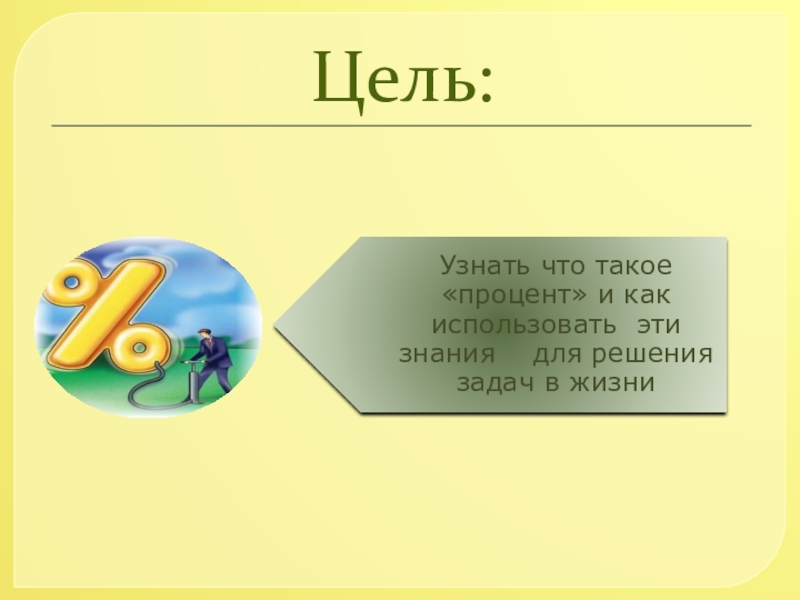 Цель:

Узнать что такое «процент» и как использовать эти знания для решения задач в жизни